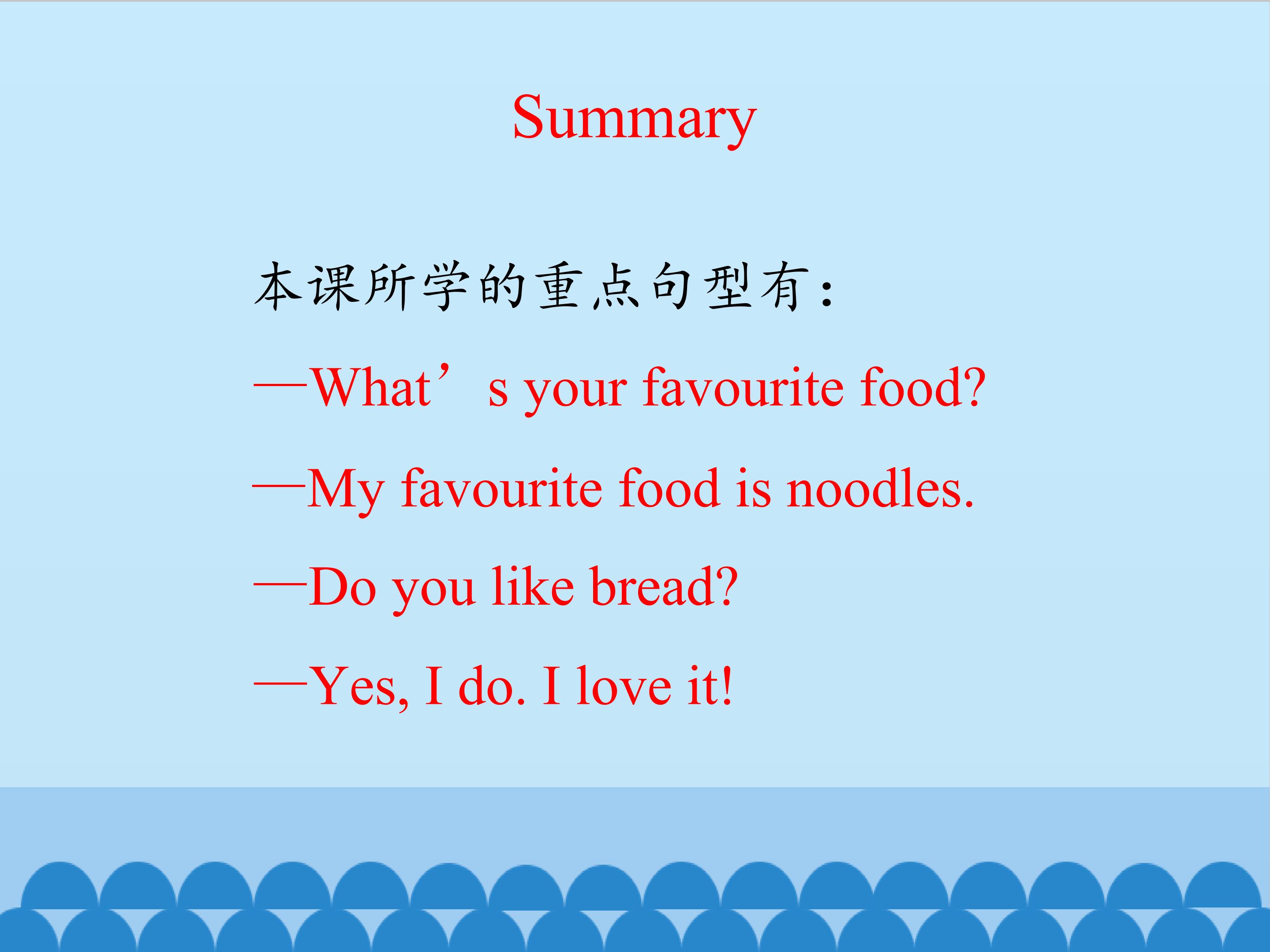 Summary

本课所学的重点句型有：

—What’s your favourite food?

—My favourite food is noodles.

—Do you like bread?

—Yes, I do. I love it!